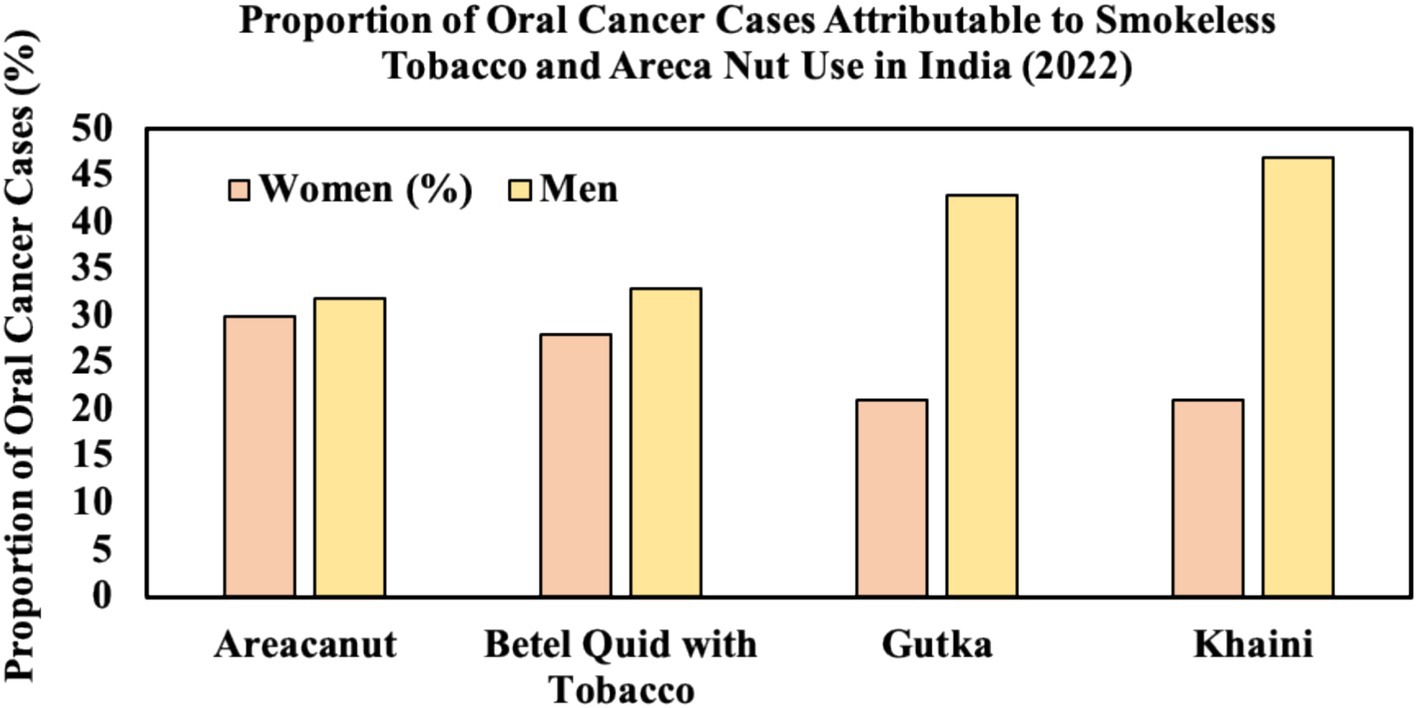 Proportion of Oral Cancer Cases Attributable to Smokeless Tobacco and Areca Nut Use in India (2022)

Proportion of Oral Cancer Cases (%)

50
45
40
35
30
25
20
15
10
5
0

Women (%)
Men

Areacanut
Betel Quid with Tobacco
Gutka
Khaini